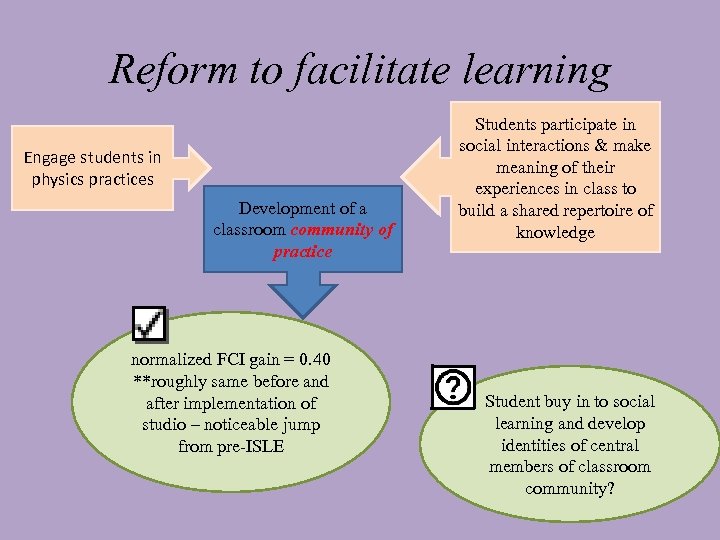 Reform to facilitate learning

Engage students in physics practices

Students participate in social interactions & make meaning of their experiences in class to build a shared repertoire of knowledge

Development of a classroom community of practice

normalized FCI gain = 0.40 **roughly same before and after implementation of studio – noticeable jump from pre-ISLE

Student buy in to social learning and develop identities of central members of classroom community?